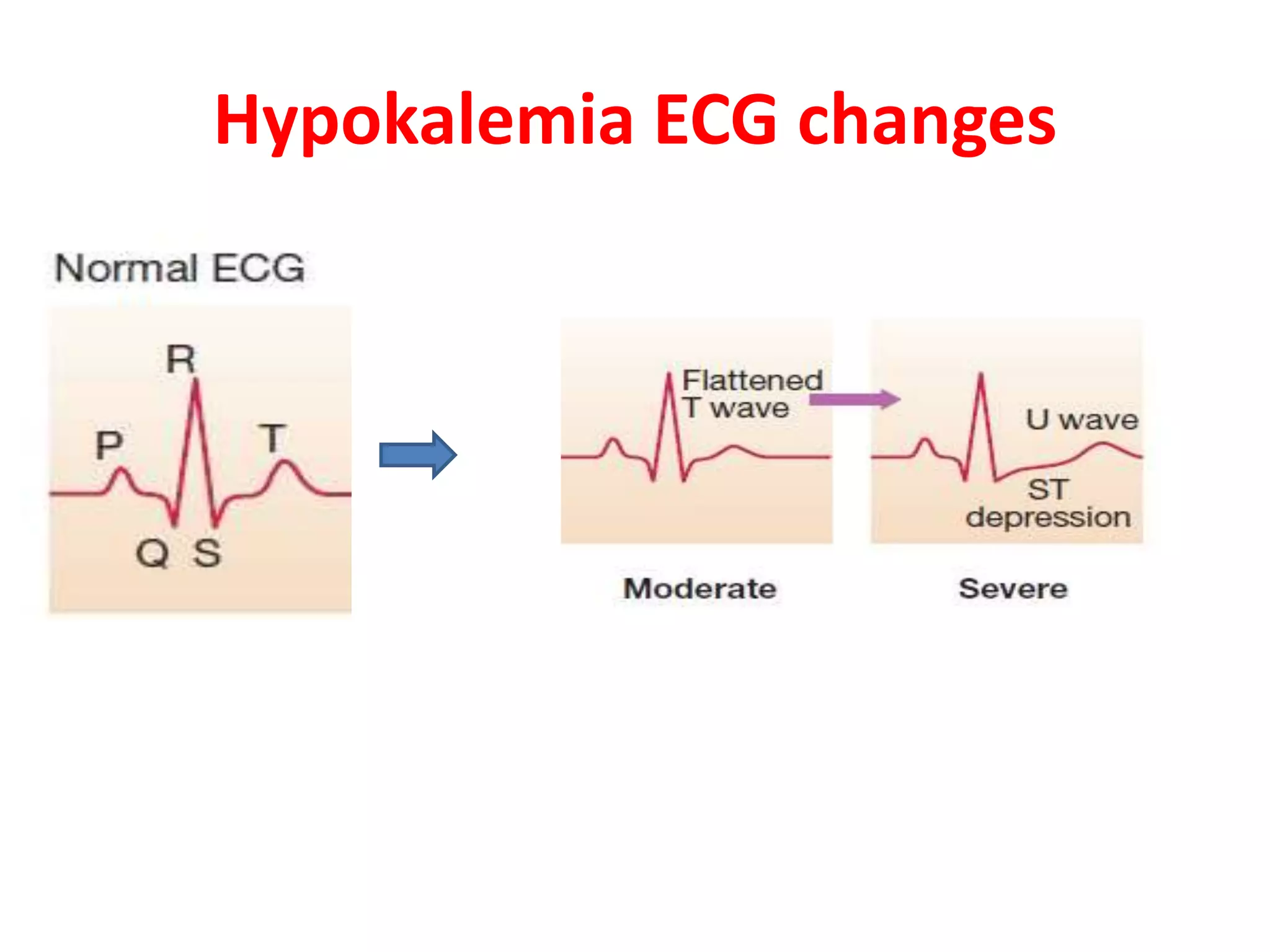 Hypokalemia ECG changes

Normal ECG

R
P
T
Q S

Flattened T wave

U wave

ST depression

Moderate

Severe